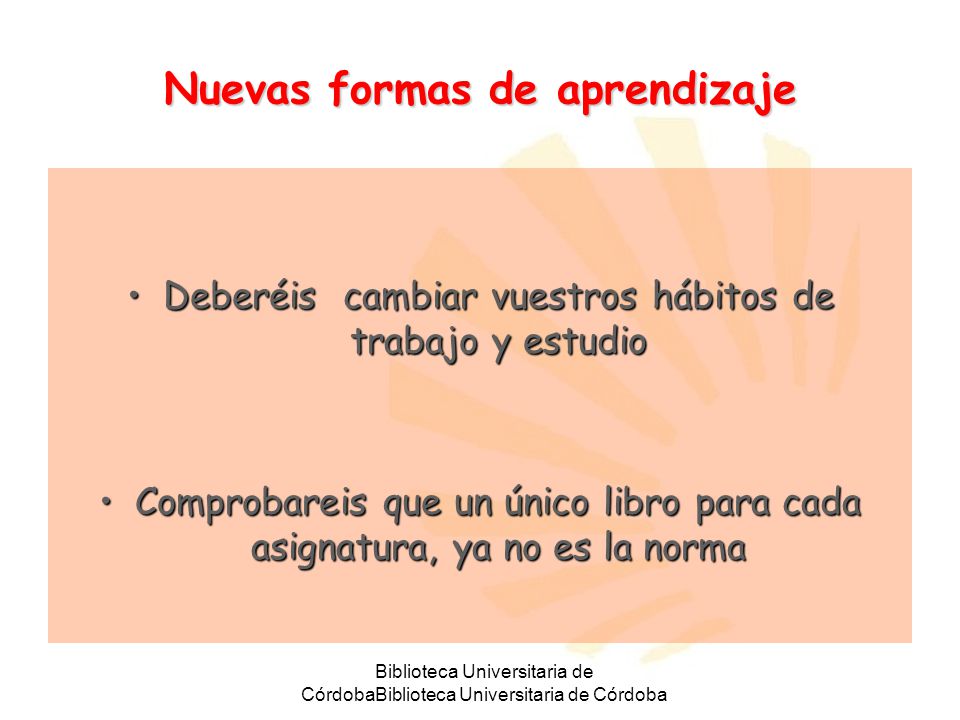 Nuevas formas de aprendizaje

• Deberéis cambiar vuestros hábitos de trabajo y estudio

• Comprobareis que un único libro para cada asignatura, ya no es la norma

Biblioteca Universitaria de CórdobaBiblioteca Universitaria de Córdoba